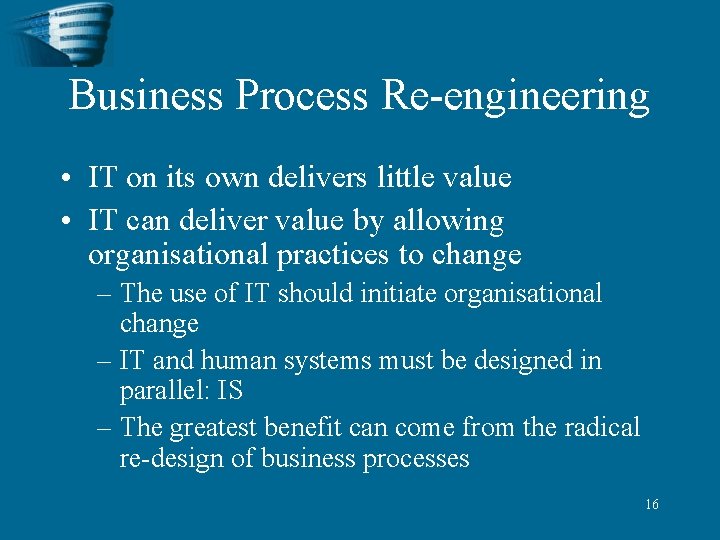 Business Process Re-engineering

• IT on its own delivers little value

• IT can deliver value by allowing organisational practices to change

– The use of IT should initiate organisational change

– IT and human systems must be designed in parallel: IS

– The greatest benefit can come from the radical re-design of business processes

16